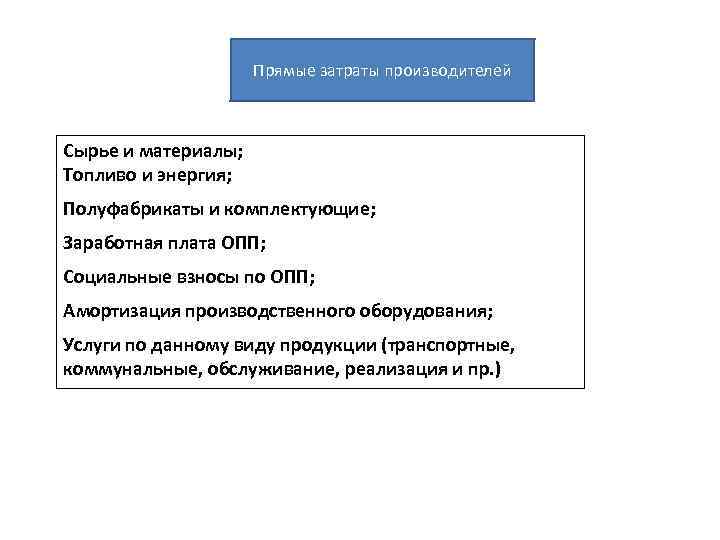 Прямые затраты производителей

Сырье и материалы;
Топливо и энергия;

Полуфабрикаты и комплектующие;

Заработная плата ОПП;

Социальные взносы по ОПП;

Амортизация производственного оборудования;

Услуги по данному виду продукции (транспортные, коммунальные, обслуживание, реализация и пр.)